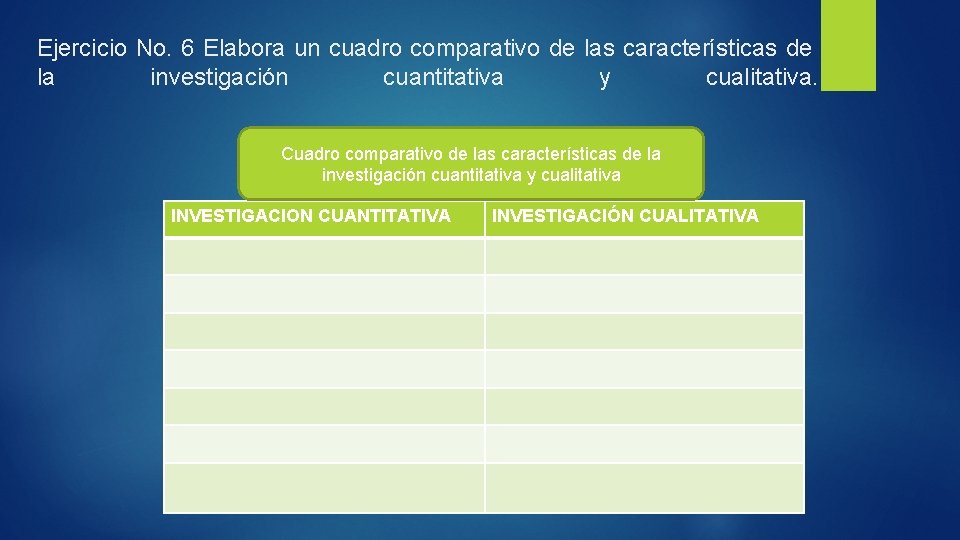 Ejercicio No. 6 Elabora un cuadro comparativo de las características de la investigación cuantitativa y cualitativa.

Cuadro comparativo de las características de la investigación cuantitativa y cualitativa

| INVESTIGACION CUANTITATIVA | INVESTIGACIÓN CUALITATIVA |
|---|---|
| | |
| | |
| | |
| | |
| | |
| | |
| | |